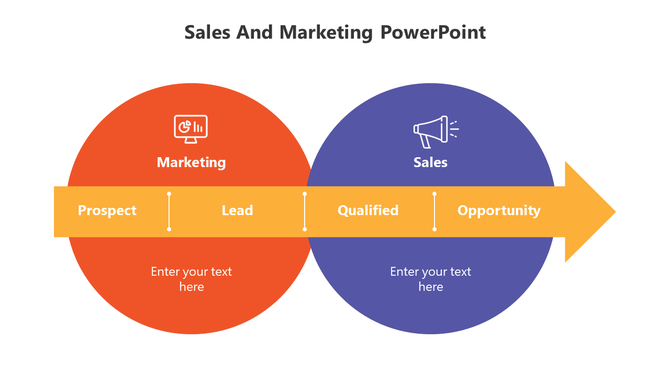 Sales And Marketing PowerPoint

Marketing

Sales

Prospect

Lead

Qualified

Opportunity

Enter your text here

Enter your text here